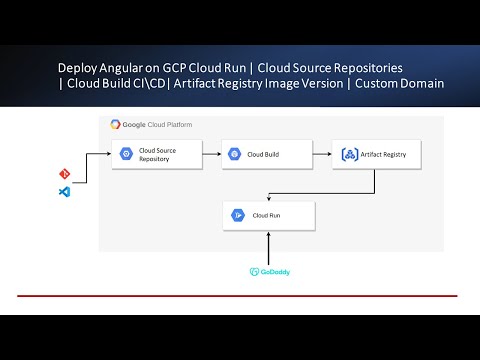 Deploy Angular on GCP Cloud Run | Cloud Source Repositories | Cloud Build CI\CD| Artifact Registry Image Version | Custom Domain

Google Cloud Platform

Cloud Source Repository

Cloud Build

Artifact Registry

Cloud Run

GoDaddy